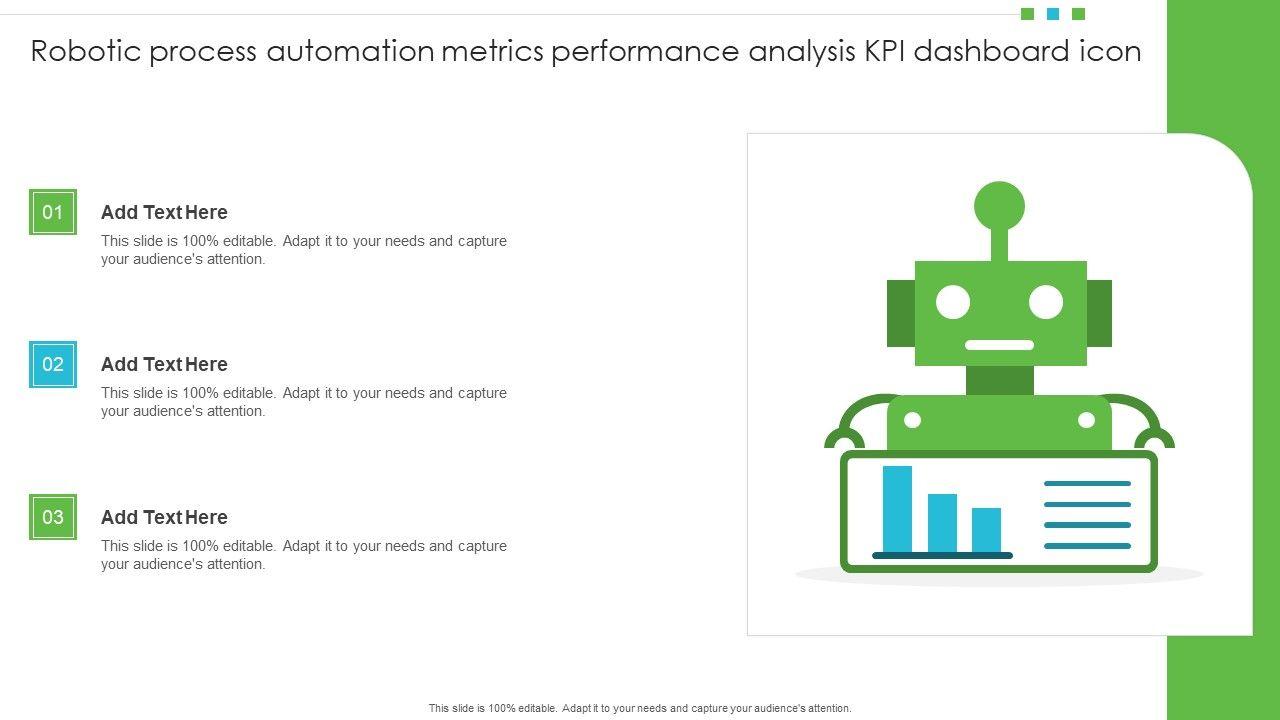 Robotic process automation metrics performance analysis KPI dashboard icon

01

Add Text Here

This slide is 100% editable. Adapt it to your needs and capture your audience's attention.

02

Add Text Here

This slide is 100% editable. Adapt it to your needs and capture your audience's attention.

03

Add Text Here

This slide is 100% editable. Adapt it to your needs and capture your audience's attention.

This slide is 100% editable. Adapt it to your needs and capture your audience's attention.